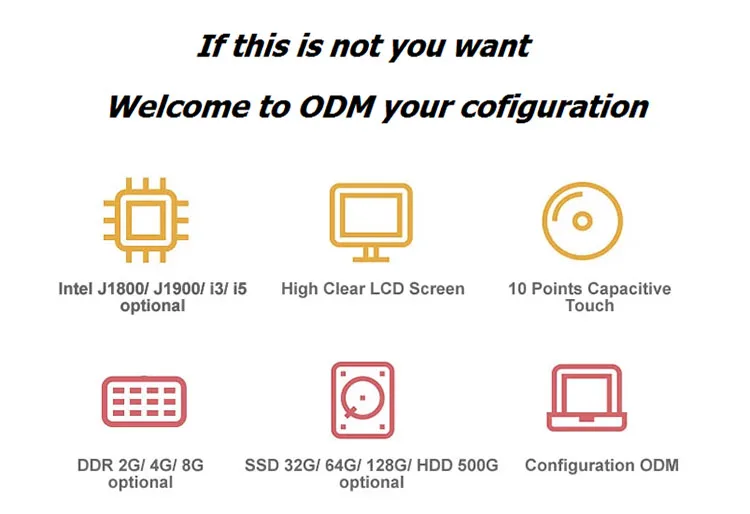 If this is not you want

Welcome to ODM your cofiguration

Intel J1800/ J1900/ i3/ i5 optional

High Clear LCD Screen

10 Points Capacitive Touch

DDR 2G/ 4G/ 8G optional

SSD 32G/ 64G/ 128G/ HDD 500G optional

Configuration ODM